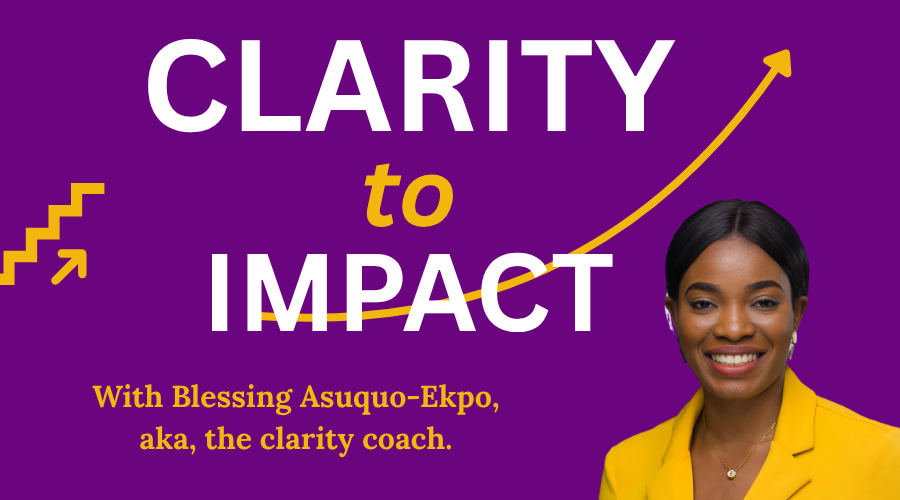 CLARITY
to
IMPACT

With Blessing Asuquo-Ekpo,
aka, the clarity coach.